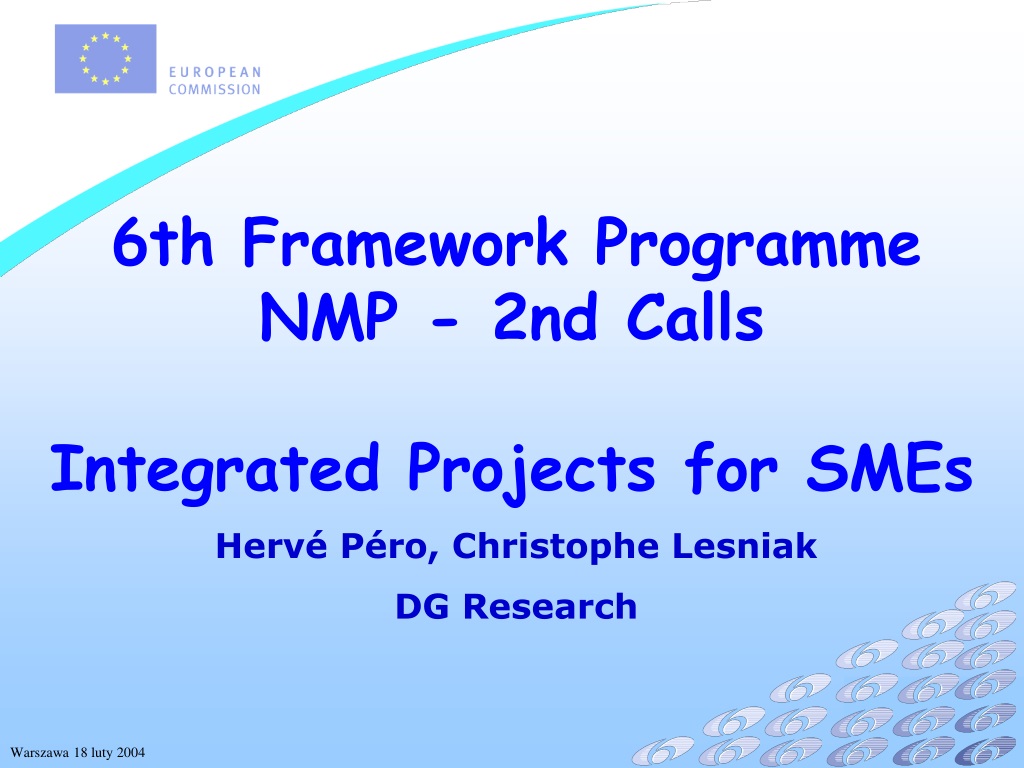 EUROPEAN COMMISSION

6th Framework Programme
NMP - 2nd Calls

Integrated Projects for SMEs

Hervé Péro, Christophe Lesniak

DG Research

Warszawa 18 luty 2004